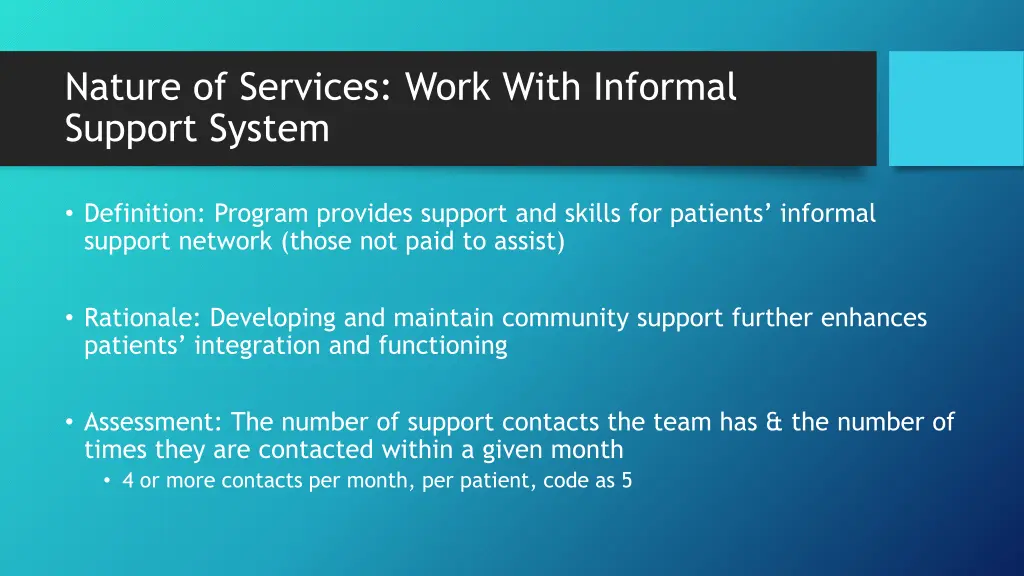 Nature of Services: Work With Informal Support System

• Definition: Program provides support and skills for patients’ informal support network (those not paid to assist)

• Rationale: Developing and maintain community support further enhances patients’ integration and functioning

• Assessment: The number of support contacts the team has & the number of times they are contacted within a given month
  • 4 or more contacts per month, per patient, code as 5